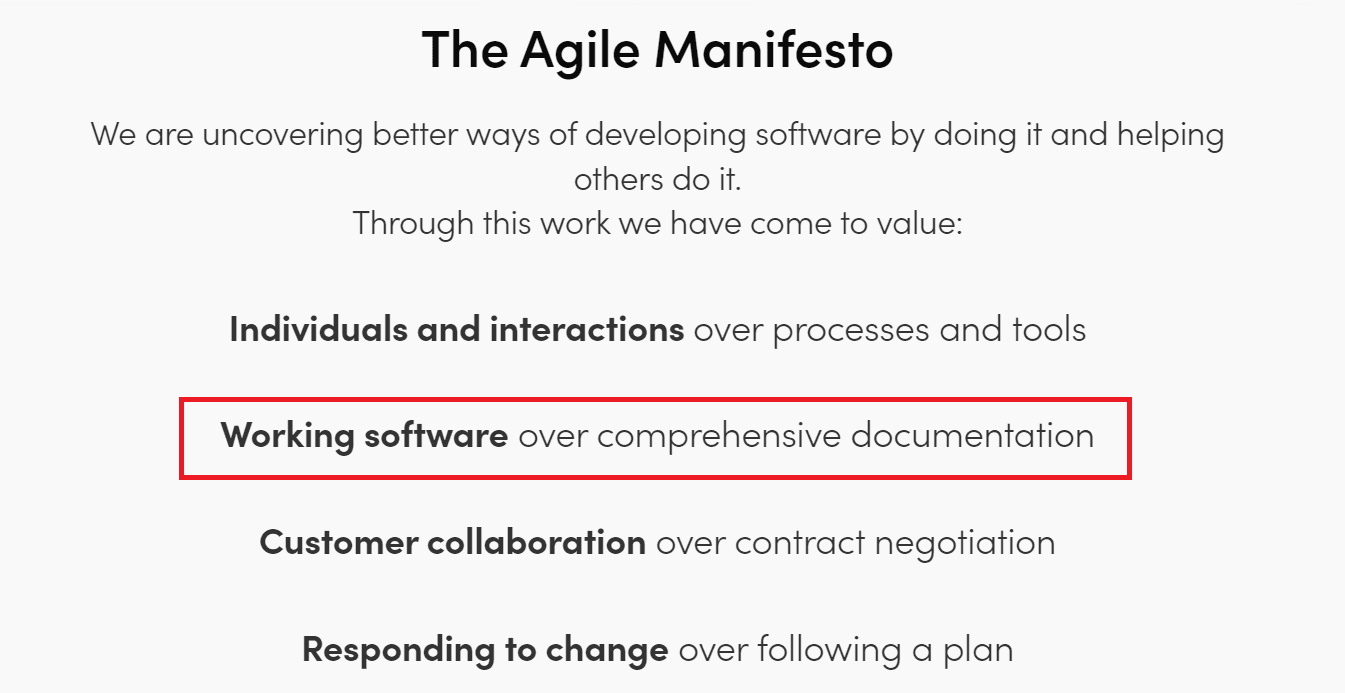 The Agile Manifesto

We are uncovering better ways of developing software by doing it and helping others do it.
Through this work we have come to value:

Individuals and interactions over processes and tools

Working software over comprehensive documentation

Customer collaboration over contract negotiation

Responding to change over following a plan